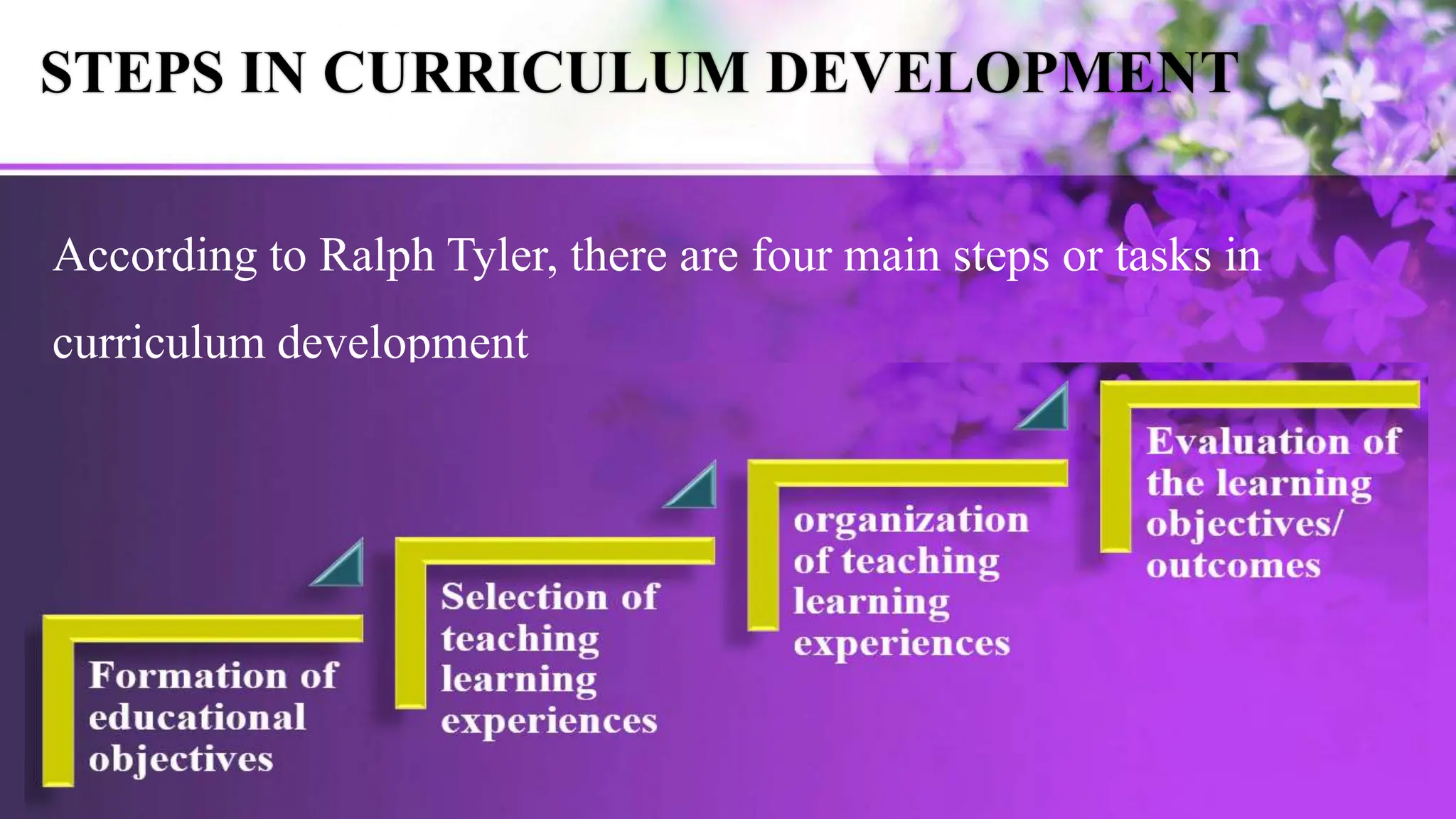 STEPS IN CURRICULUM DEVELOPMENT

According to Ralph Tyler, there are four main steps or tasks in curriculum development

Formation of educational objectives

Selection of teaching learning experiences

organization of teaching learning experiences

Evaluation of the learning objectives/ outcomes